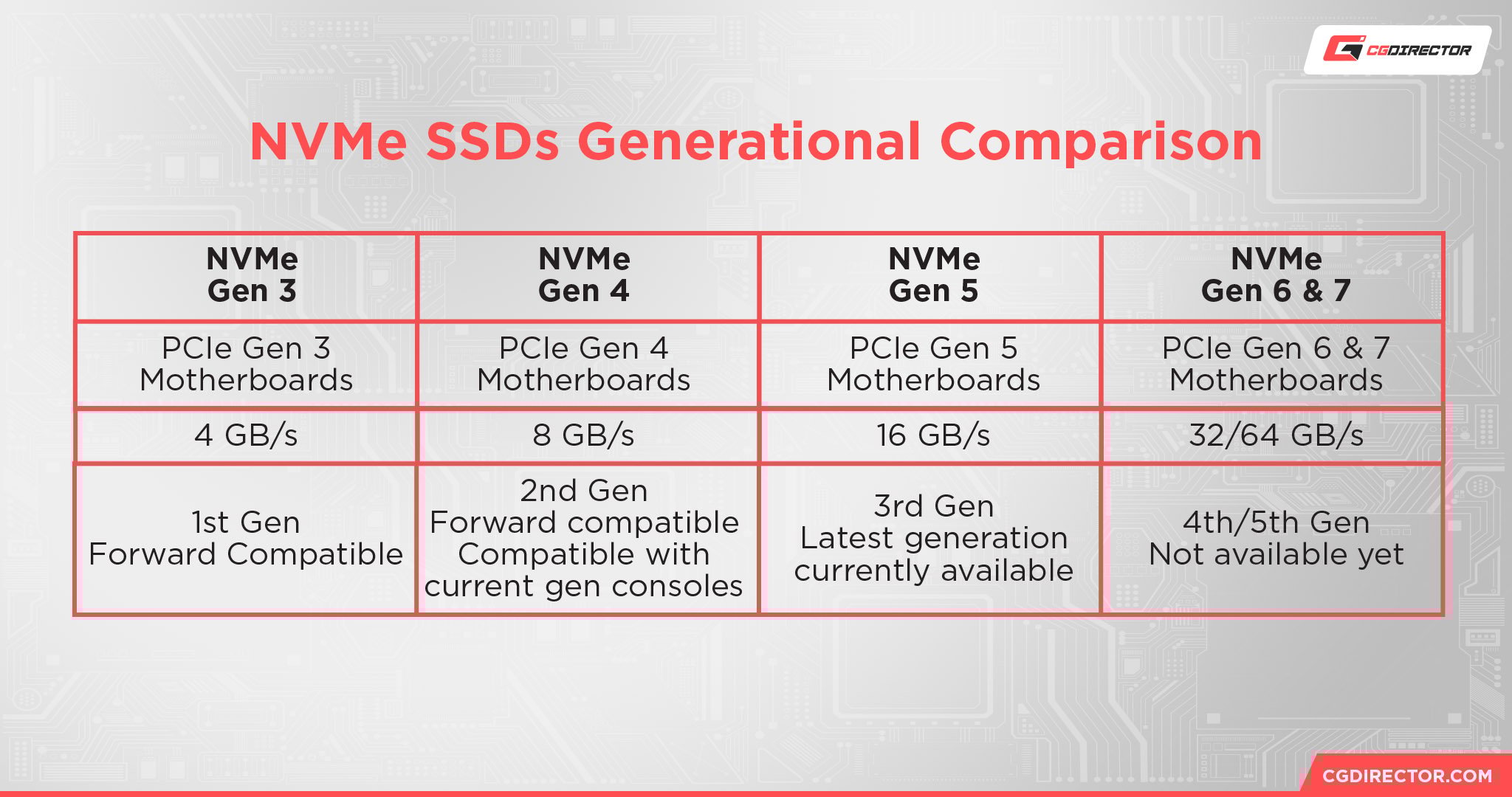 CGDIRECTOR

NVMe SSDs Generational Comparison

| NVMe Gen 3 | NVMe Gen 4 | NVMe Gen 5 | NVMe Gen 6 & 7 |
|---|---|---|---|
| PCIe Gen 3 Motherboards | PCIe Gen 4 Motherboards | PCIe Gen 5 Motherboards | PCIe Gen 6 & 7 Motherboards |
| 4 GB/s | 8 GB/s | 16 GB/s | 32/64 GB/s |
| 1st Gen Forward Compatible | 2nd Gen Forward compatible Compatible with current gen consoles | 3rd Gen Latest generation currently available | 4th/5th Gen Not available yet |

CGDIRECTOR.COM